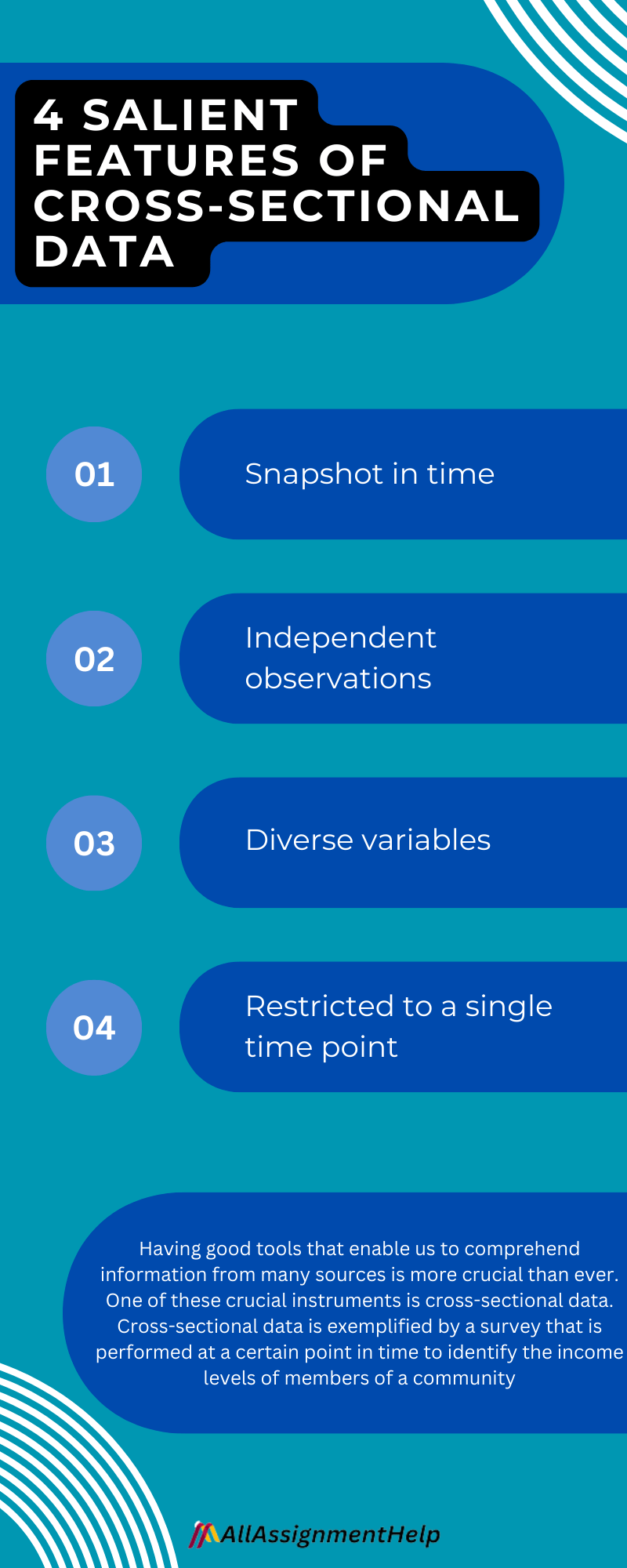 4 SALIENT FEATURES OF CROSS-SECTIONAL DATA

01

Snapshot in time

02

Independent observations

03

Diverse variables

04

Restricted to a single time point

Having good tools that enable us to comprehend information from many sources is more crucial than ever. One of these crucial instruments is cross-sectional data. Cross-sectional data is exemplified by a survey that is performed at a certain point in time to identify the income levels of members of a community

AllAssignmentHelp